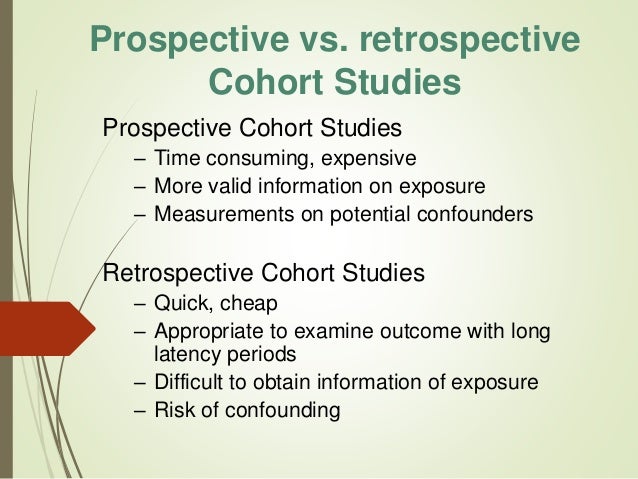 Prospective vs. retrospective Cohort Studies

Prospective Cohort Studies
– Time consuming, expensive
– More valid information on exposure
– Measurements on potential confounders

Retrospective Cohort Studies
– Quick, cheap
– Appropriate to examine outcome with long latency periods
– Difficult to obtain information of exposure
– Risk of confounding